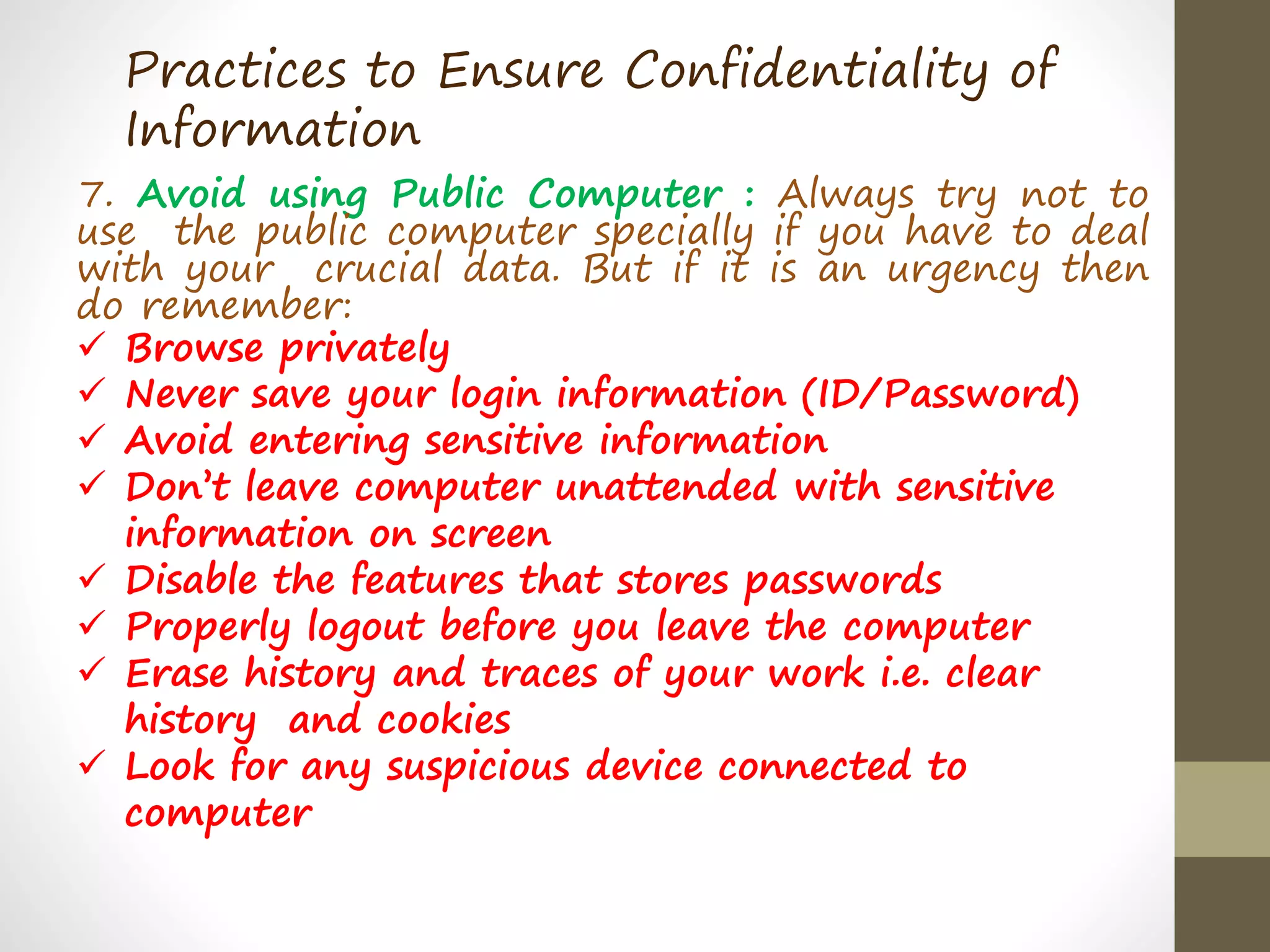 Practices to Ensure Confidentiality of Information

7. Avoid using Public Computer : Always try not to use the public computer specially if you have to deal with your crucial data. But if it is an urgency then do remember:

✓ Browse privately
✓ Never save your login information (ID/Password)
✓ Avoid entering sensitive information
✓ Don't leave computer unattended with sensitive information on screen
✓ Disable the features that stores passwords
✓ Properly logout before you leave the computer
✓ Erase history and traces of your work i.e. clear history and cookies
✓ Look for any suspicious device connected to computer